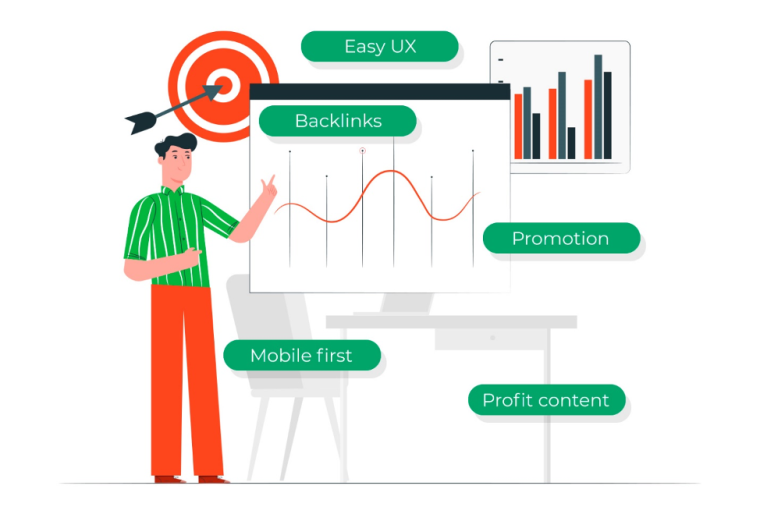 Easy UX

Backlinks

Promotion

Mobile first

Profit content